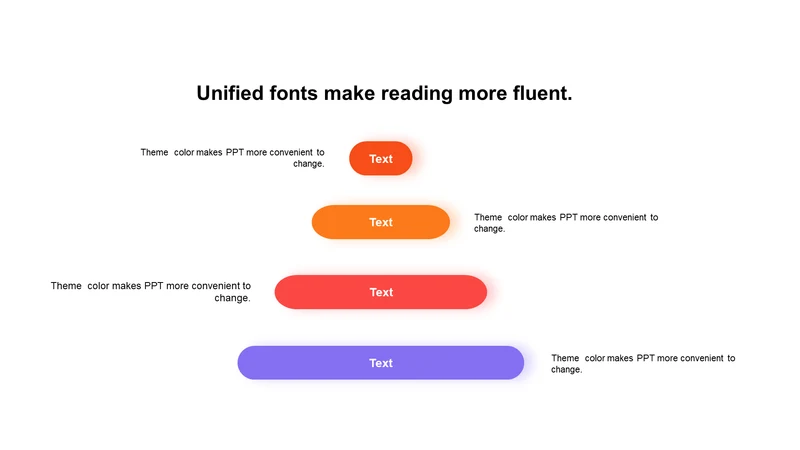 Unified fonts make reading more fluent.

Theme color makes PPT more convenient to change.

Text

Text

Theme color makes PPT more convenient to change.

Theme color makes PPT more convenient to change.

Text

Text

Theme color makes PPT more convenient to change.